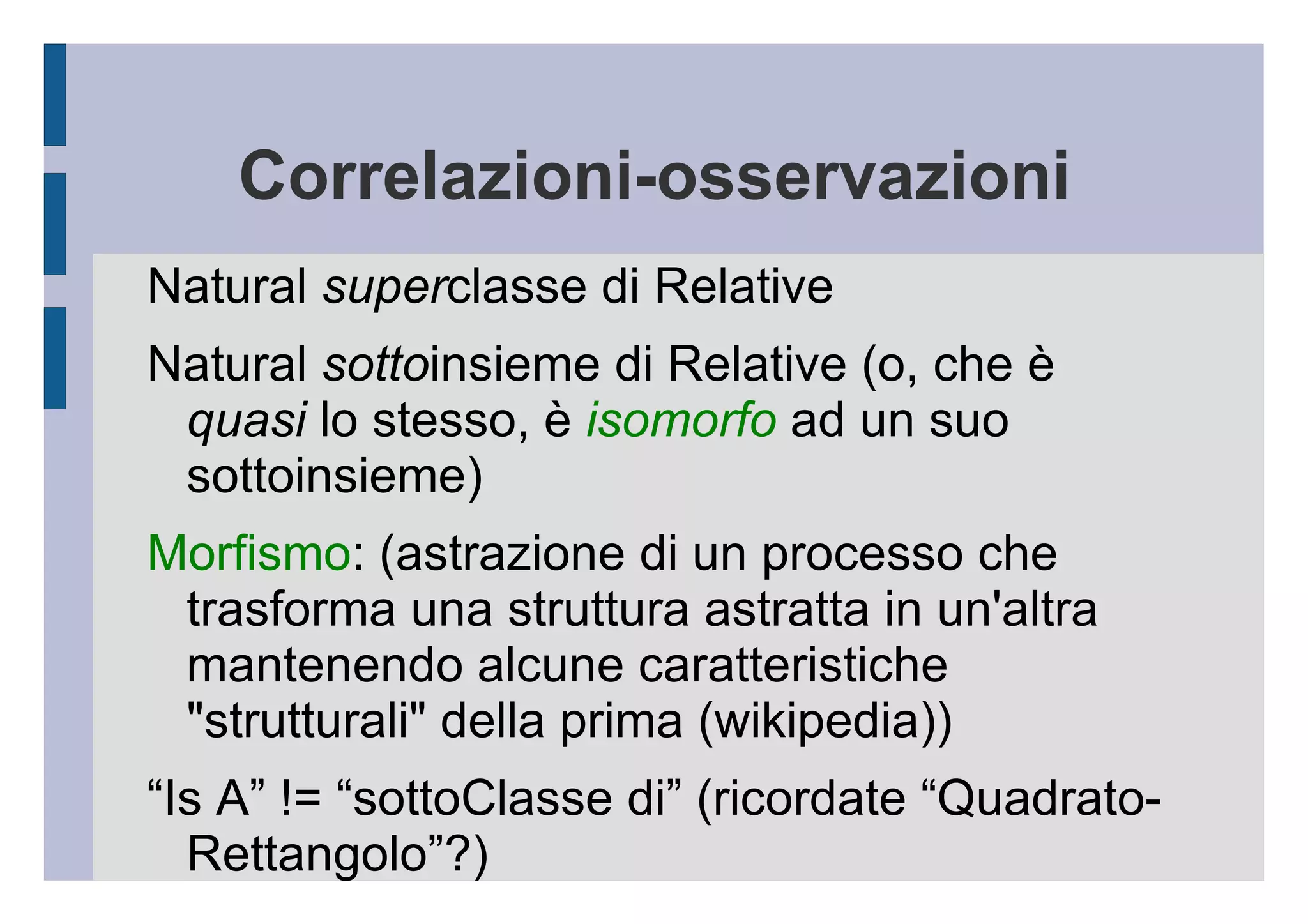 Correlazioni-osservazioni

Natural superclasse di Relative

Natural sottoinsieme di Relative (o, che è quasi lo stesso, è isomorfo ad un suo sottoinsieme)

Morfismo: (astrazione di un processo che trasforma una struttura astratta in un'altra mantenendo alcune caratteristiche "strutturali" della prima (wikipedia))

“Is A” != “sottoClasse di” (ricordate “Quadrato-Rettangolo”?)